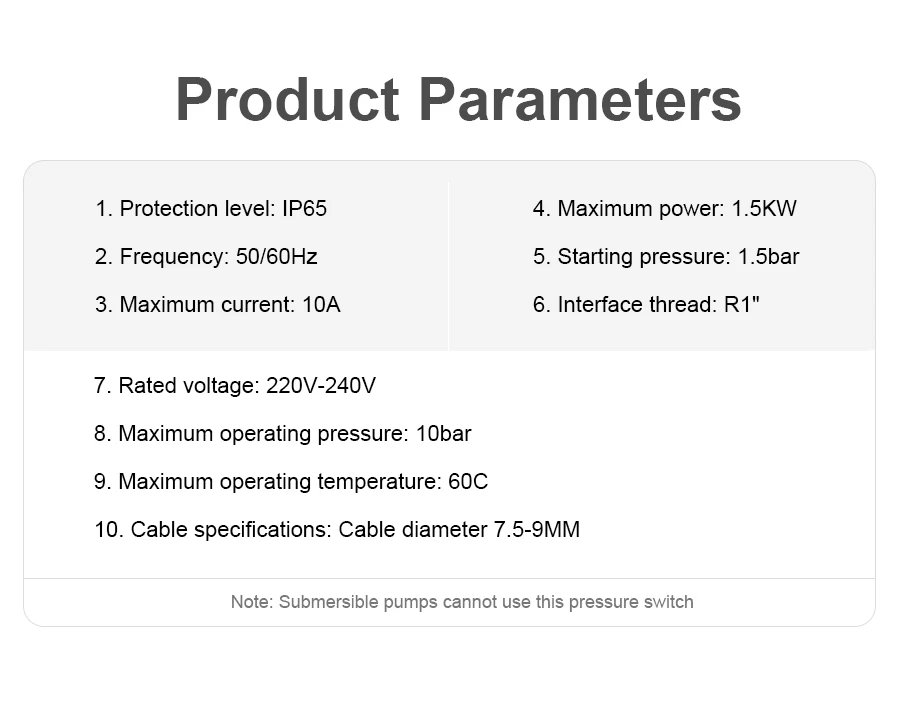 Product Parameters

1. Protection level: IP65

2. Frequency: 50/60Hz

3. Maximum current: 10A

4. Maximum power: 1.5KW

5. Starting pressure: 1.5bar

6. Interface thread: R1"

7. Rated voltage: 220V-240V

8. Maximum operating pressure: 10bar

9. Maximum operating temperature: 60C

10. Cable specifications: Cable diameter 7.5-9MM

Note: Submersible pumps cannot use this pressure switch